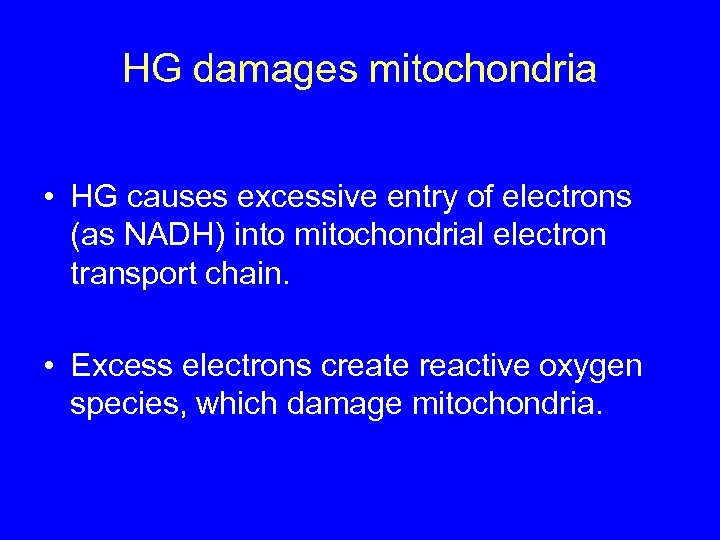 HG damages mitochondria

• HG causes excessive entry of electrons (as NADH) into mitochondrial electron transport chain.

• Excess electrons create reactive oxygen species, which damage mitochondria.